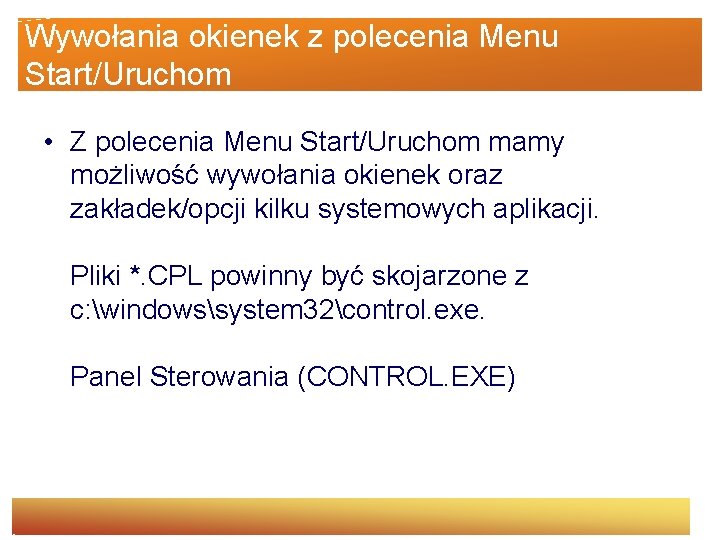 Wywołania okienek z polecenia Menu Start/Uruchom

• Z polecenia Menu Start/Uruchom mamy możliwość wywołania okienek oraz zakładek/opcji kilku systemowych aplikacji.

Pliki *.CPL powinny być skojarzone z c:\windows\system32\control.exe.

Panel Sterowania (CONTROL.EXE)